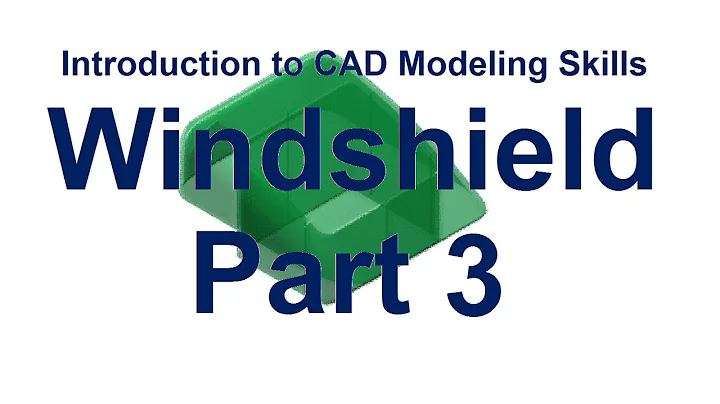 Introduction to CAD Modeling Skills

Windshield
Part 3